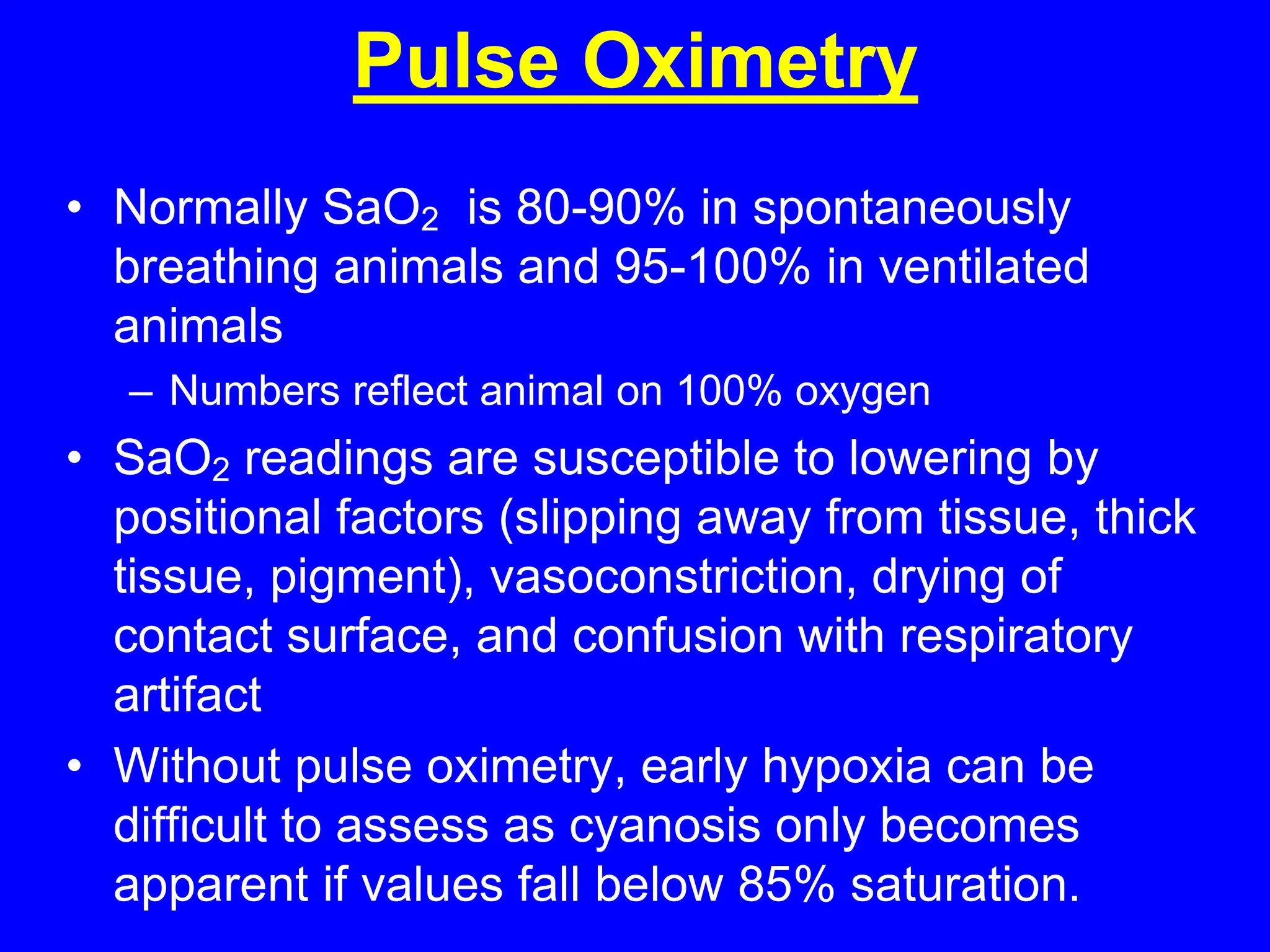 Pulse Oximetry

• Normally $SaO_2$ is 80-90% in spontaneously breathing animals and 95-100% in ventilated animals

– Numbers reflect animal on 100% oxygen

• $SaO_2$ readings are susceptible to lowering by positional factors (slipping away from tissue, thick tissue, pigment), vasoconstriction, drying of contact surface, and confusion with respiratory artifact

• Without pulse oximetry, early hypoxia can be difficult to assess as cyanosis only becomes apparent if values fall below 85% saturation.